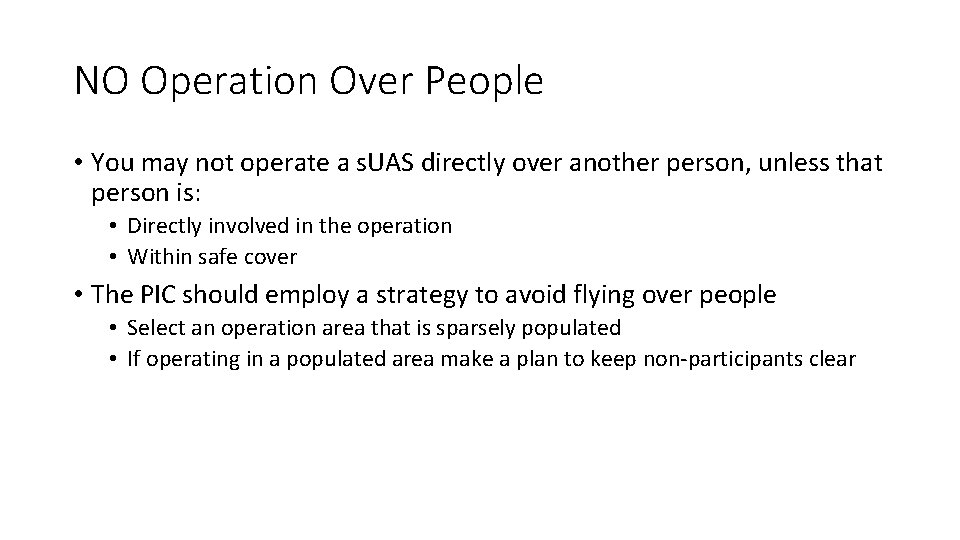 NO Operation Over People

• You may not operate a sUAS directly over another person, unless that person is:
  • Directly involved in the operation
  • Within safe cover
• The PIC should employ a strategy to avoid flying over people
  • Select an operation area that is sparsely populated
  • If operating in a populated area make a plan to keep non-participants clear